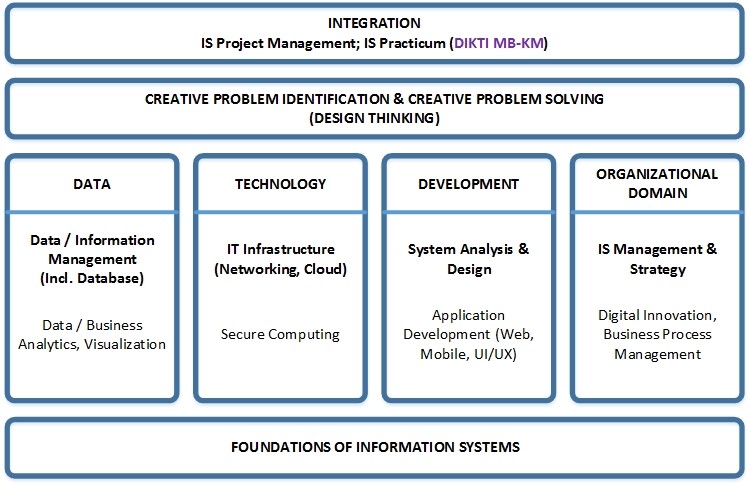 INTEGRATION
IS Project Management; IS Practicum (DIKTI MB-KM)

CREATIVE PROBLEM IDENTIFICATION & CREATIVE PROBLEM SOLVING
(DESIGN THINKING)

DATA

Data / Information Management (Incl. Database)

Data / Business Analytics, Visualization

TECHNOLOGY

IT Infrastructure (Networking, Cloud)

Secure Computing

DEVELOPMENT

System Analysis & Design

Application Development (Web, Mobile, UI/UX)

ORGANIZATIONAL DOMAIN

IS Management & Strategy

Digital Innovation, Business Process Management

FOUNDATIONS OF INFORMATION SYSTEMS